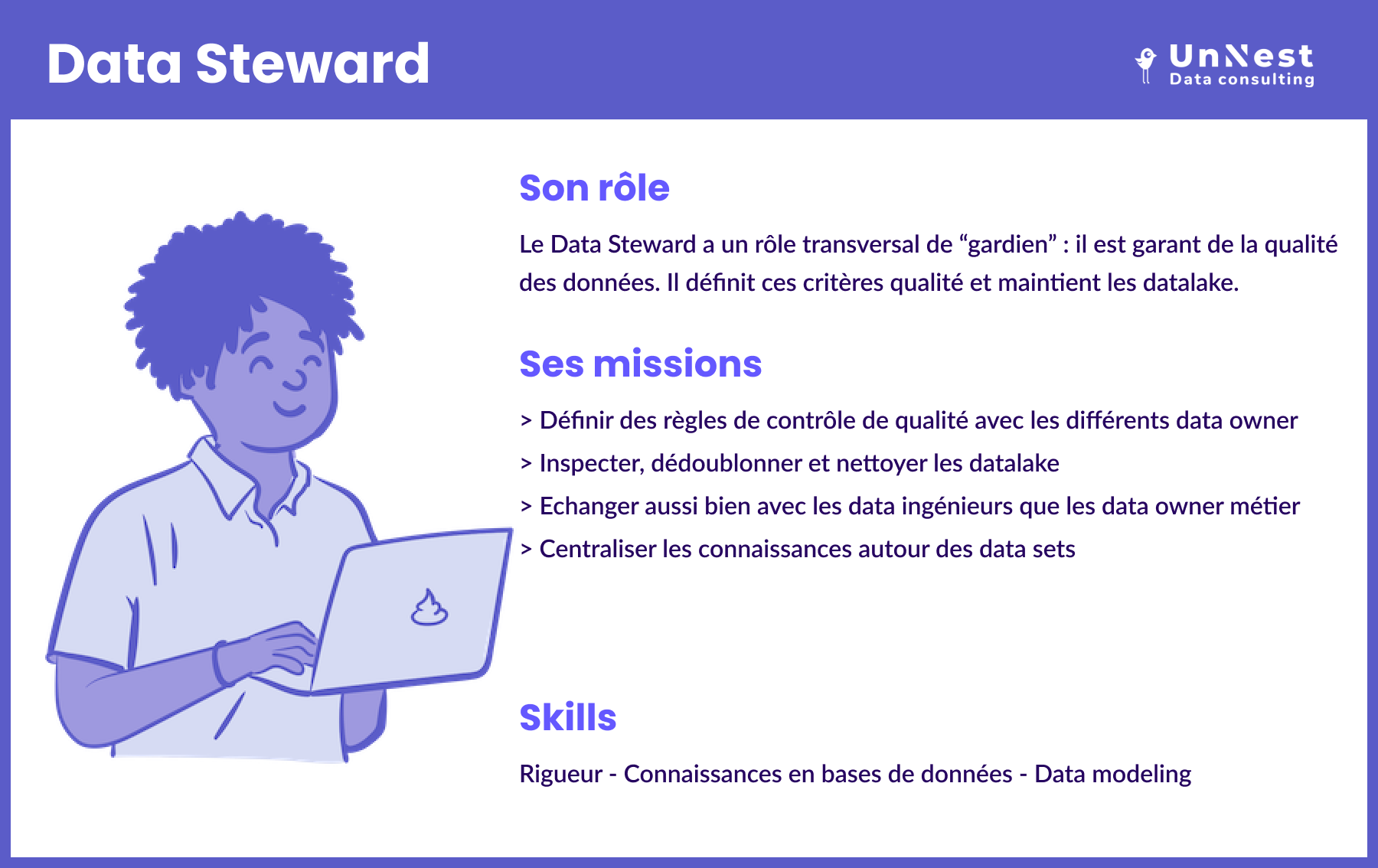 Data Steward

UnNest
Data consulting

Son rôle

Le Data Steward a un rôle transversal de “gardien” : il est garant de la qualité des données. Il définit ces critères qualité et maintient les datalake.

Ses missions

> Définir des règles de contrôle de qualité avec les différents data owner
> Inspecter, dédoublonner et nettoyer les datalake
> Echanger aussi bien avec les data ingénieurs que les data owner métier
> Centraliser les connaissances autour des data sets

Skills

Rigueur - Connaissances en bases de données - Data modeling